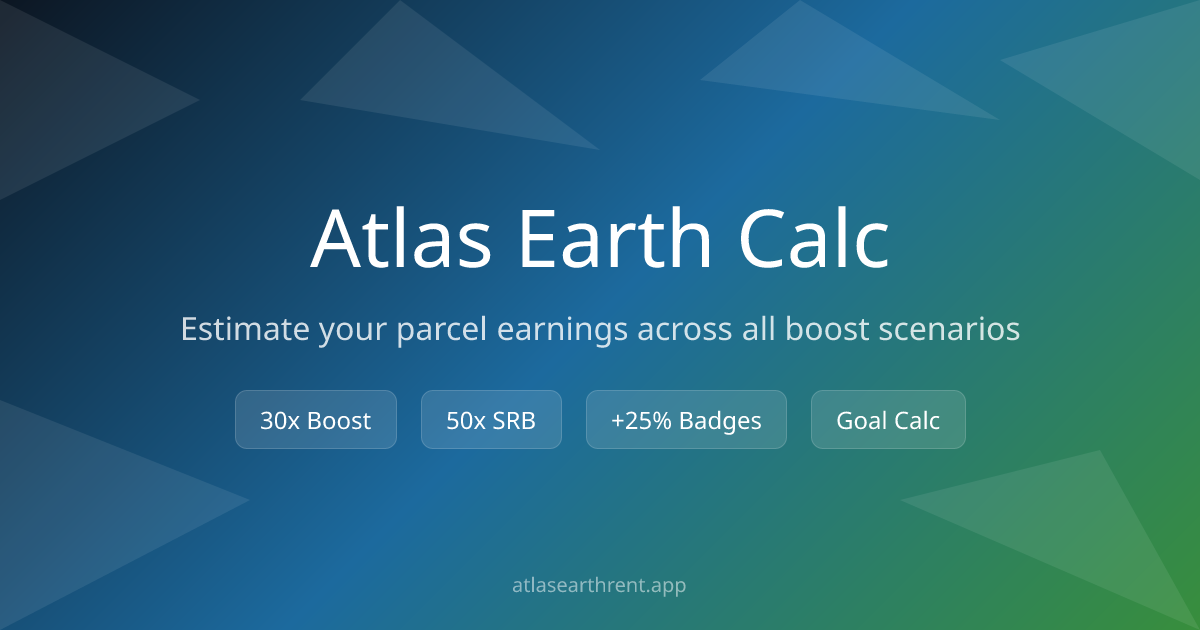 Atlas Earth Calc

Estimate your parcel earnings across all boost scenarios

30x Boost

50x SRB

+25% Badges

Goal Calc

atlasearthrent.app